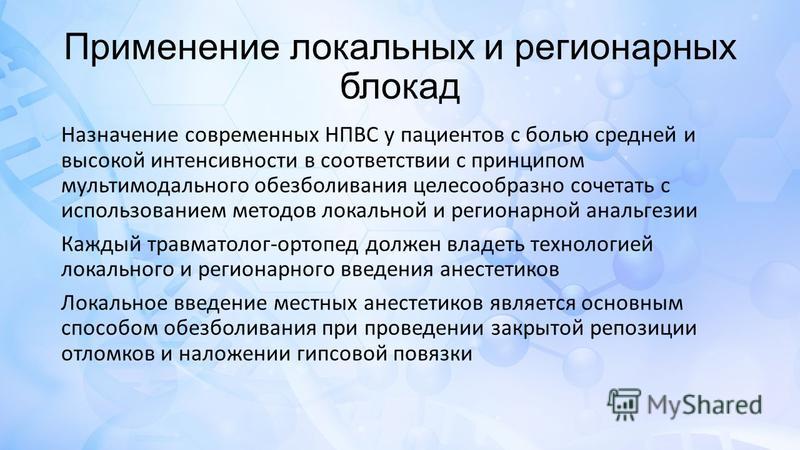 Применение локальных и регионарных блокад

Назначение современных НПВС у пациентов с болью средней и высокой интенсивности в соответствии с принципом мультимодального обезболивания целесообразно сочетать с использованием методов локальной и регионарной анальгезии

Каждый травматолог-ортопед должен владеть технологией локального и регионарного введения анестетиков

Локальное введение местных анестетиков является основным способом обезболивания при проведении закрытой репозиции отломков и наложении гипсовой повязки

MyShared